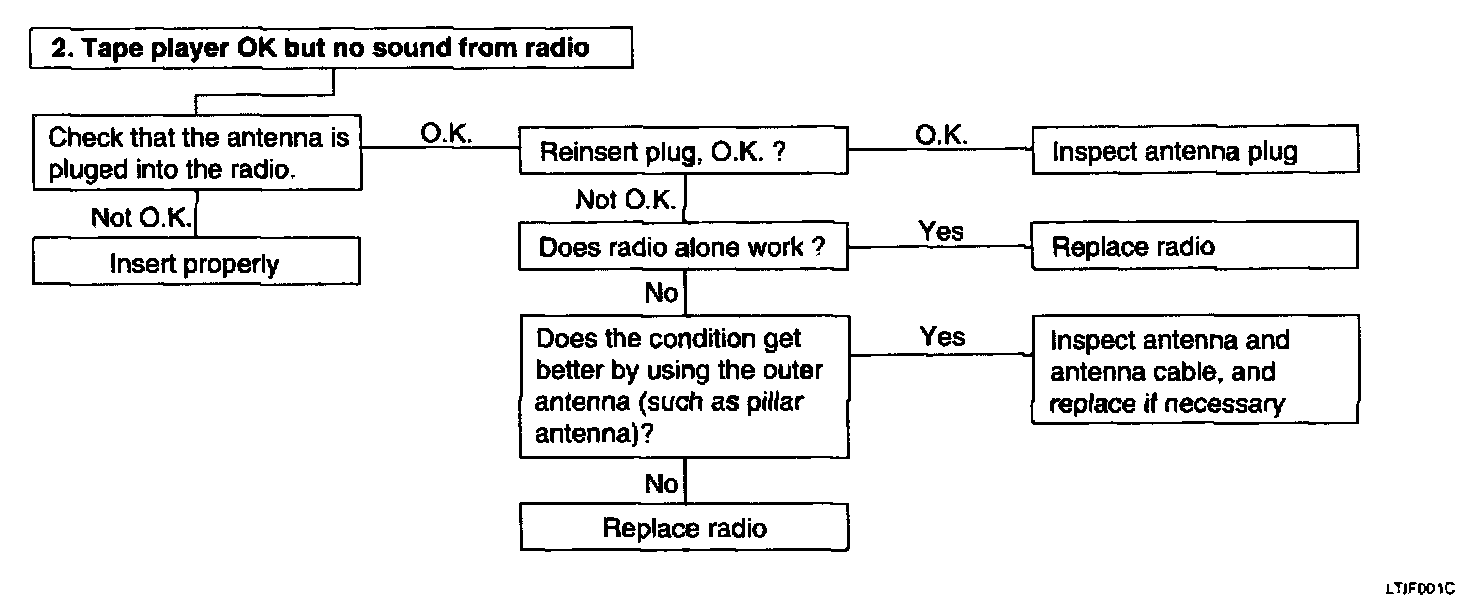 2. Tape player OK but no sound from radio

Check that the antenna is pluged into the radio.

O.K.

Reinsert plug, O.K. ?

O.K.

Inspect antenna plug

Not O.K.

Insert properly

Not O.K.

Does radio alone work ?

Yes

Replace radio

No

Does the condition get better by using the outer antenna (such as pillar antenna)?

Yes

Inspect antenna and antenna cable, and replace if necessary

No

Replace radio

LTJF001C